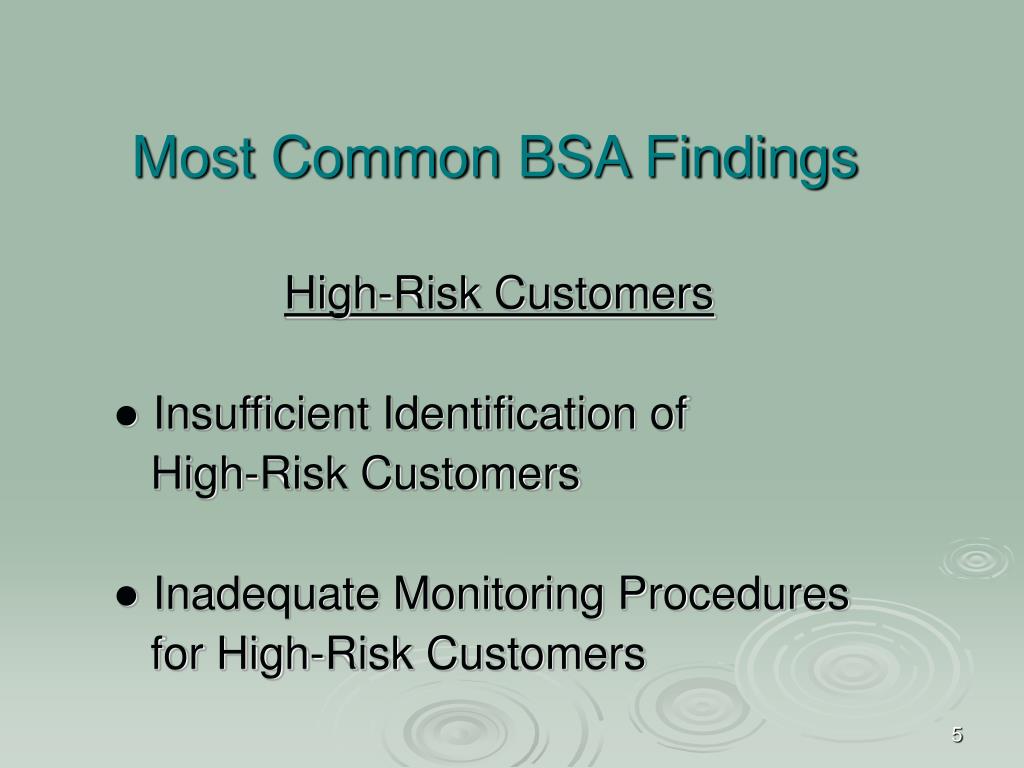 Most Common BSA Findings

High-Risk Customers

● Insufficient Identification of High-Risk Customers

● Inadequate Monitoring Procedures for High-Risk Customers

5